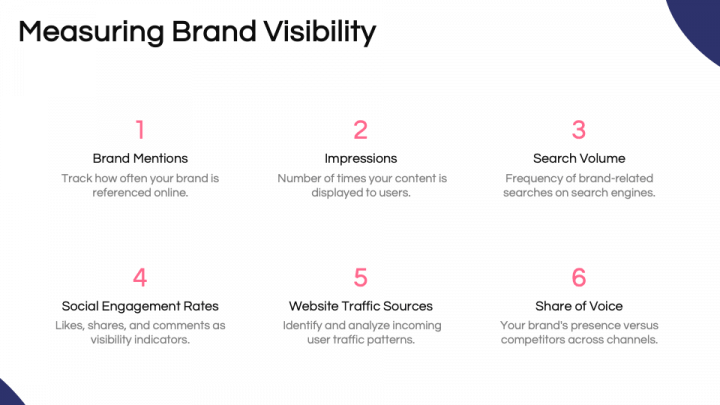 Measuring Brand Visibility

1

Brand Mentions

Track how often your brand is referenced online.

2

Impressions

Number of times your content is displayed to users.

3

Search Volume

Frequency of brand-related searches on search engines.

4

Social Engagement Rates

Likes, shares, and comments as visibility indicators.

5

Website Traffic Sources

Identify and analyze incoming user traffic patterns.

6

Share of Voice

Your brand's presence versus competitors across channels.